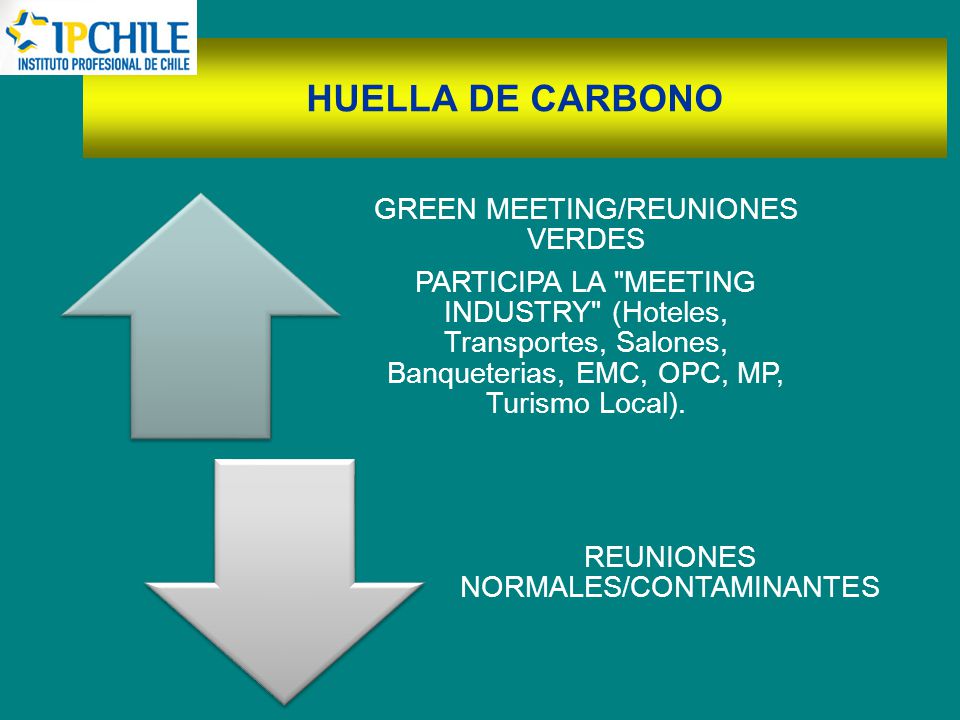 IPCHILE
INSTITUTO PROFESIONAL DE CHILE

HUELLA DE CARBONO

GREEN MEETING/REUNIONES VERDES

PARTICIPA LA "MEETING INDUSTRY" (Hoteles, Transportes, Salones, Banqueterias, EMC, OPC, MP, Turismo Local).

REUNIONES NORMALES/CONTAMINANTES